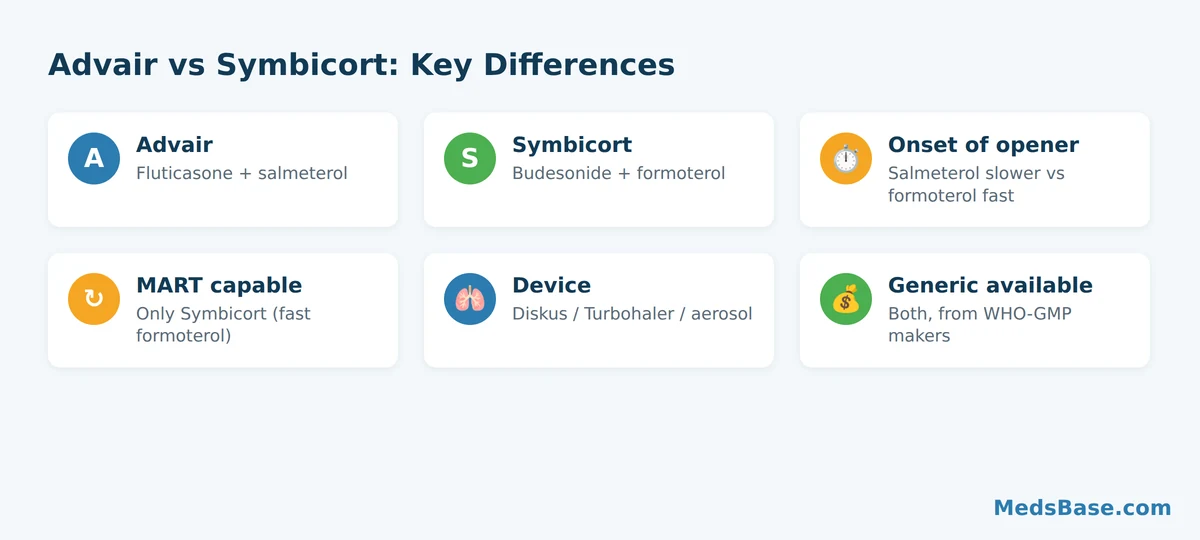 Advair vs Symbicort: Key Differences

A
Advair
Fluticasone + salmeterol

S
Symbicort
Budesonide + formoterol

Onset of opener
Salmeterol slower vs formoterol fast

MART capable
Only Symbicort (fast formoterol)

Device
Diskus / Turbohaler / aerosol

Generic available
Both, from WHO-GMP makers

MedsBase.com